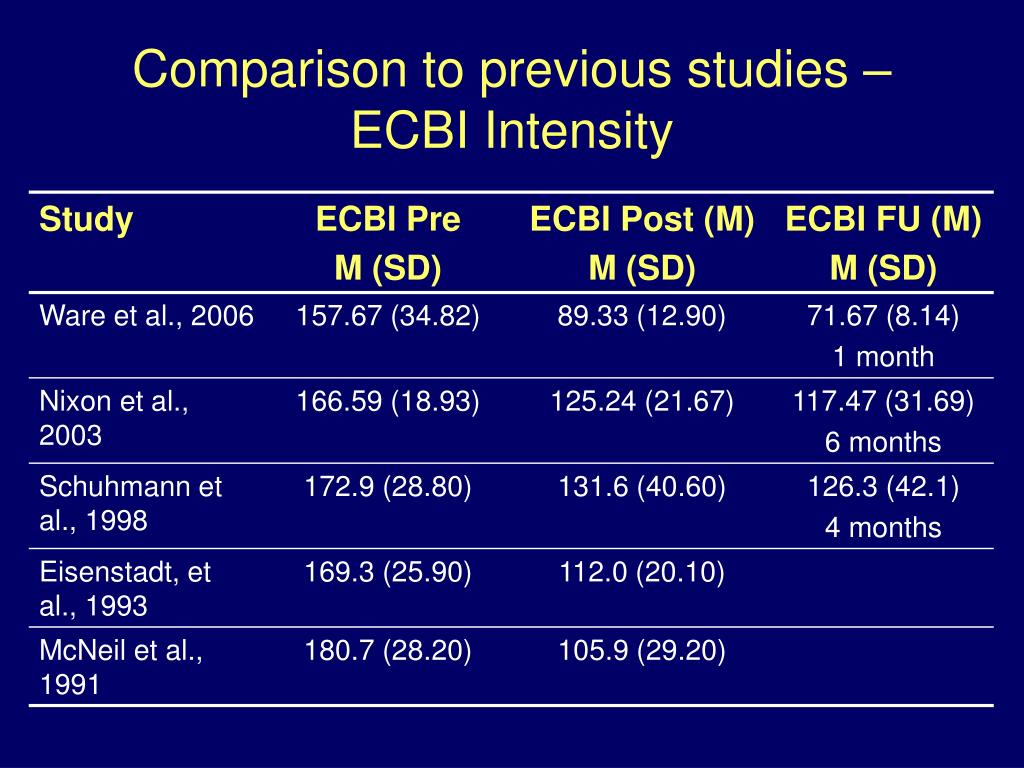 Comparison to previous studies – ECBI Intensity

| Study | ECBI Pre M (SD) | ECBI Post (M) M (SD) | ECBI FU (M) M (SD) |
|---|---|---|---|
| Ware et al., 2006 | 157.67 (34.82) | 89.33 (12.90) | 71.67 (8.14) 1 month |
| Nixon et al., 2003 | 166.59 (18.93) | 125.24 (21.67) | 117.47 (31.69) 6 months |
| Schuhmann et al., 1998 | 172.9 (28.80) | 131.6 (40.60) | 126.3 (42.1) 4 months |
| Eisenstadt, et al., 1993 | 169.3 (25.90) | 112.0 (20.10) | |
| McNeil et al., 1991 | 180.7 (28.20) | 105.9 (29.20) | |